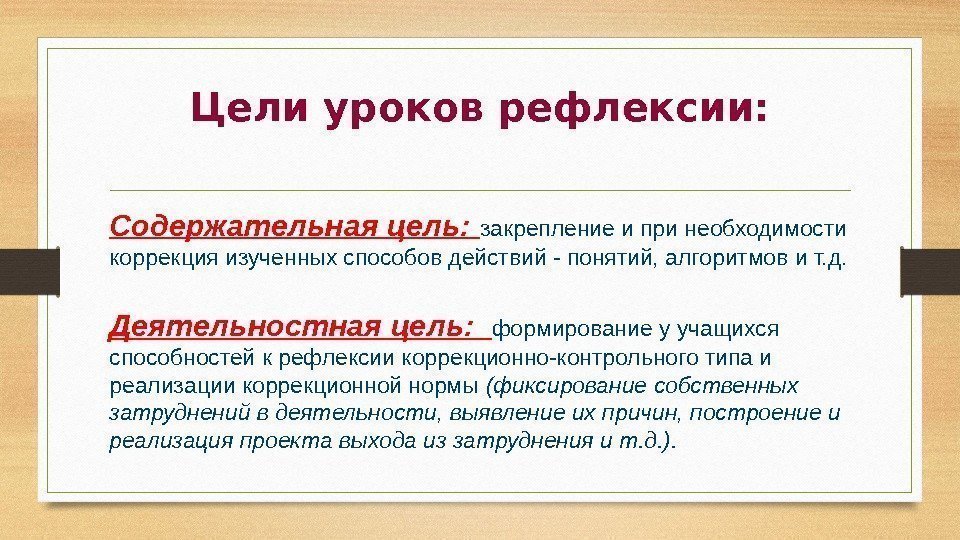 Цели уроков рефлексии:

Содержательная цель: закрепление и при необходимости коррекция изученных способов действий - понятий, алгоритмов и т.д.

Деятельностная цель: формирование у учащихся способностей к рефлексии коррекционно-контрольного типа и реализации коррекционной нормы (фиксирование собственных затруднений в деятельности, выявление их причин, построение и реализация проекта выхода из затруднения и т.д.).